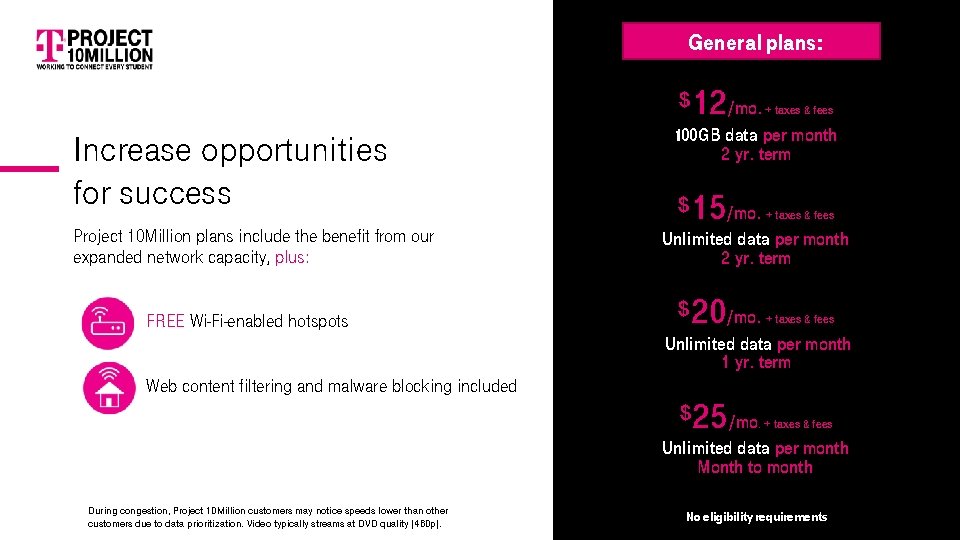 T PROJECT 10MILLION
WORKING TO CONNECT EVERY STUDENT

Increase opportunities for success

Project 10Million plans include the benefit from our expanded network capacity, plus:

FREE Wi-Fi-enabled hotspots

Web content filtering and malware blocking included

During congestion, Project 10Million customers may notice speeds lower than other customers due to data prioritization. Video typically streams at DVD quality (480p).

General plans:

$12/mo. + taxes & fees
100GB data per month
2 yr. term

$15/mo. + taxes & fees
Unlimited data per month
2 yr. term

$20/mo. + taxes & fees
Unlimited data per month
1 yr. term

$25/mo. + taxes & fees
Unlimited data per month
Month to month

No eligibility requirements